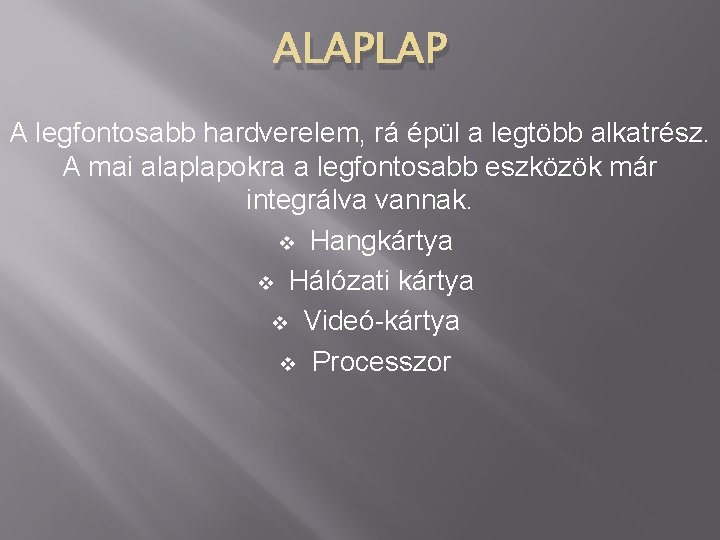 ALAPLAP

A legfontosabb hardverelem, rá épül a legtöbb alkatrész. A mai alaplapokra a legfontosabb eszközök már integrálva vannak.

❖ Hangkártya
❖ Hálózati kártya
❖ Videó-kártya
❖ Processzor